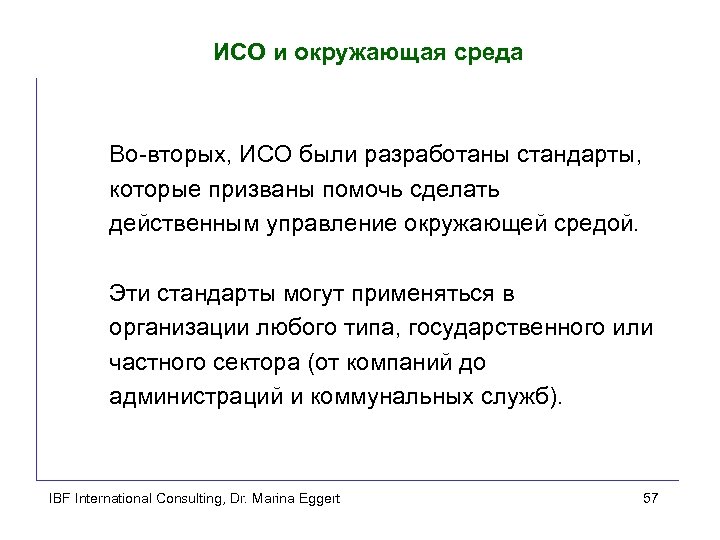 ИСО и окружающая среда

Во-вторых, ИСО были разработаны стандарты, которые призваны помочь сделать действенным управление окружающей средой.

Эти стандарты могут применяться в организации любого типа, государственного или частного сектора (от компаний до администраций и коммунальных служб).

IBF International Consulting, Dr. Marina Eggert

57